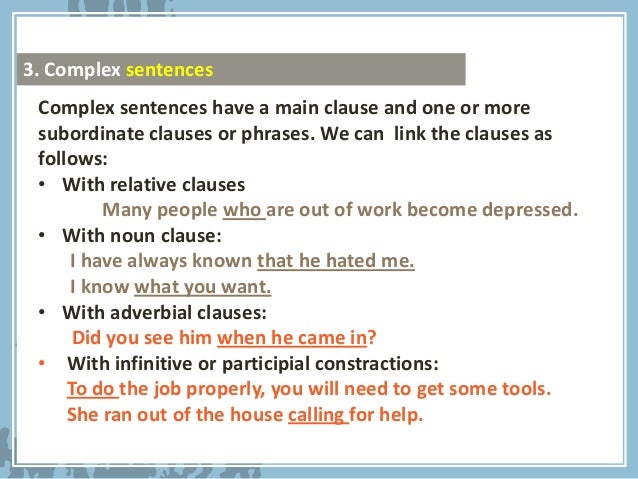 3. Complex sentences

Complex sentences have a main clause and one or more subordinate clauses or phrases. We can link the clauses as follows:

• With relative clauses
Many people who are out of work become depressed.

• With noun clause:
I have always known that he hated me.
I know what you want.

• With adverbial clauses:
Did you see him when he came in?

• With infinitive or participial constractions:
To do the job properly, you will need to get some tools.
She ran out of the house calling for help.